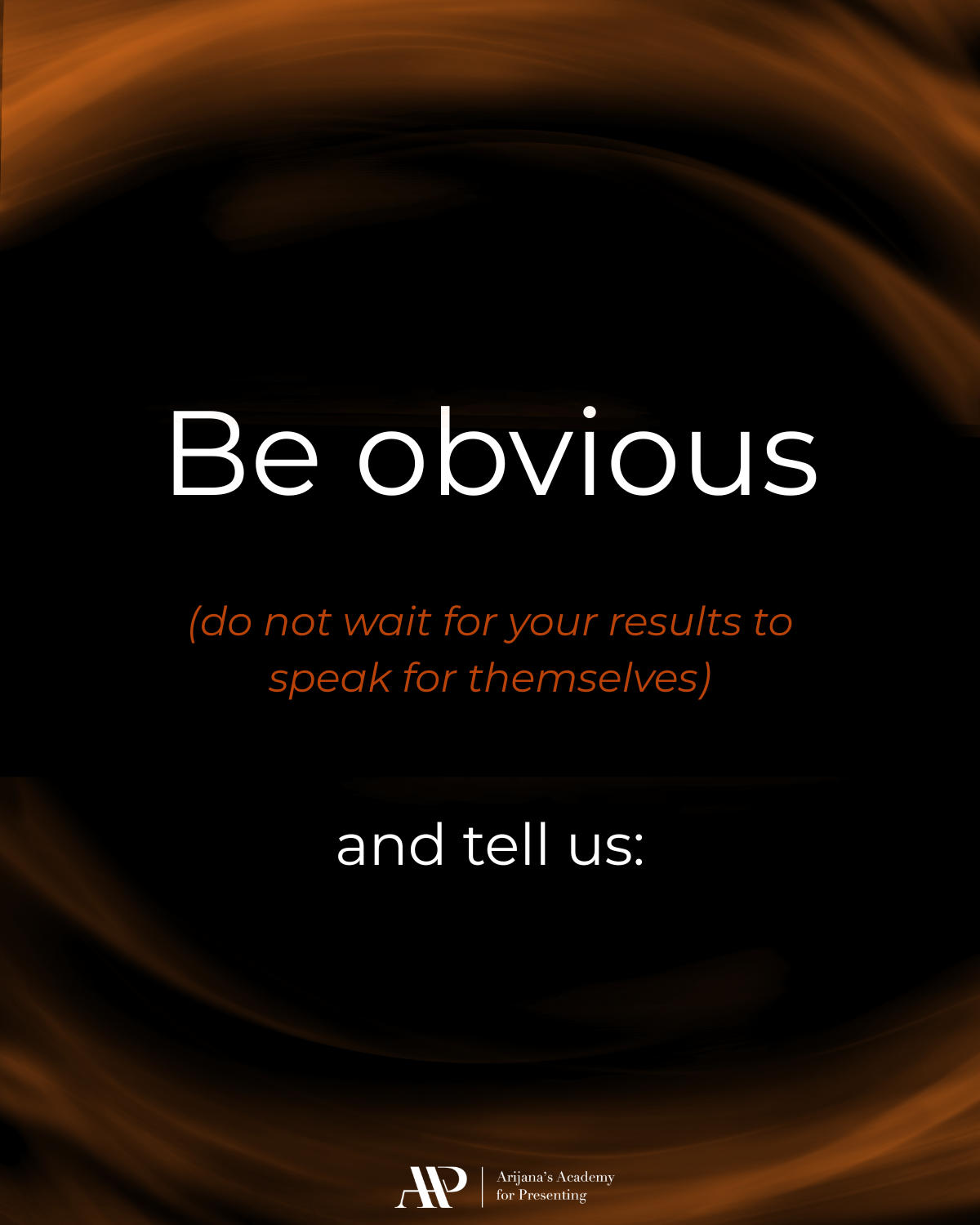 Be obvious

(do not wait for your results to speak for themselves)

and tell us:

AAP Arijana's Academy for Presenting